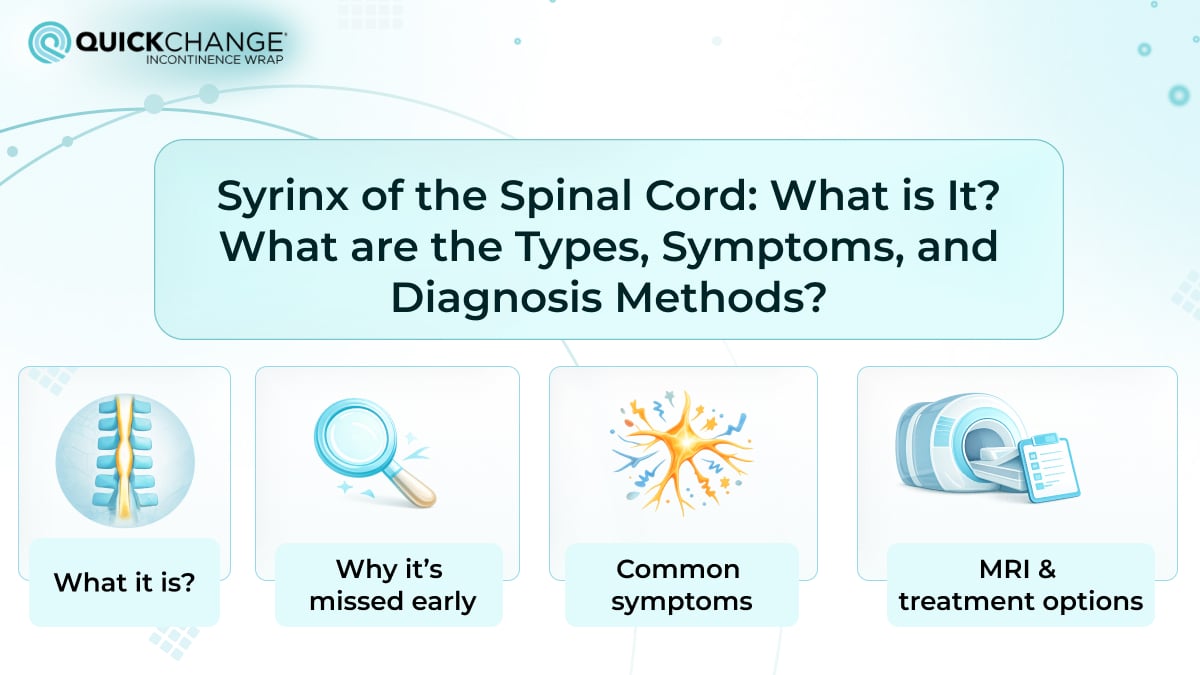 QUICKCHANGE®
INCONTINENCE WRAP

Syrinx of the Spinal Cord: What is It? What are the Types, Symptoms, and Diagnosis Methods?

What it is?

Why it's missed early

Common symptoms

MRI & treatment options